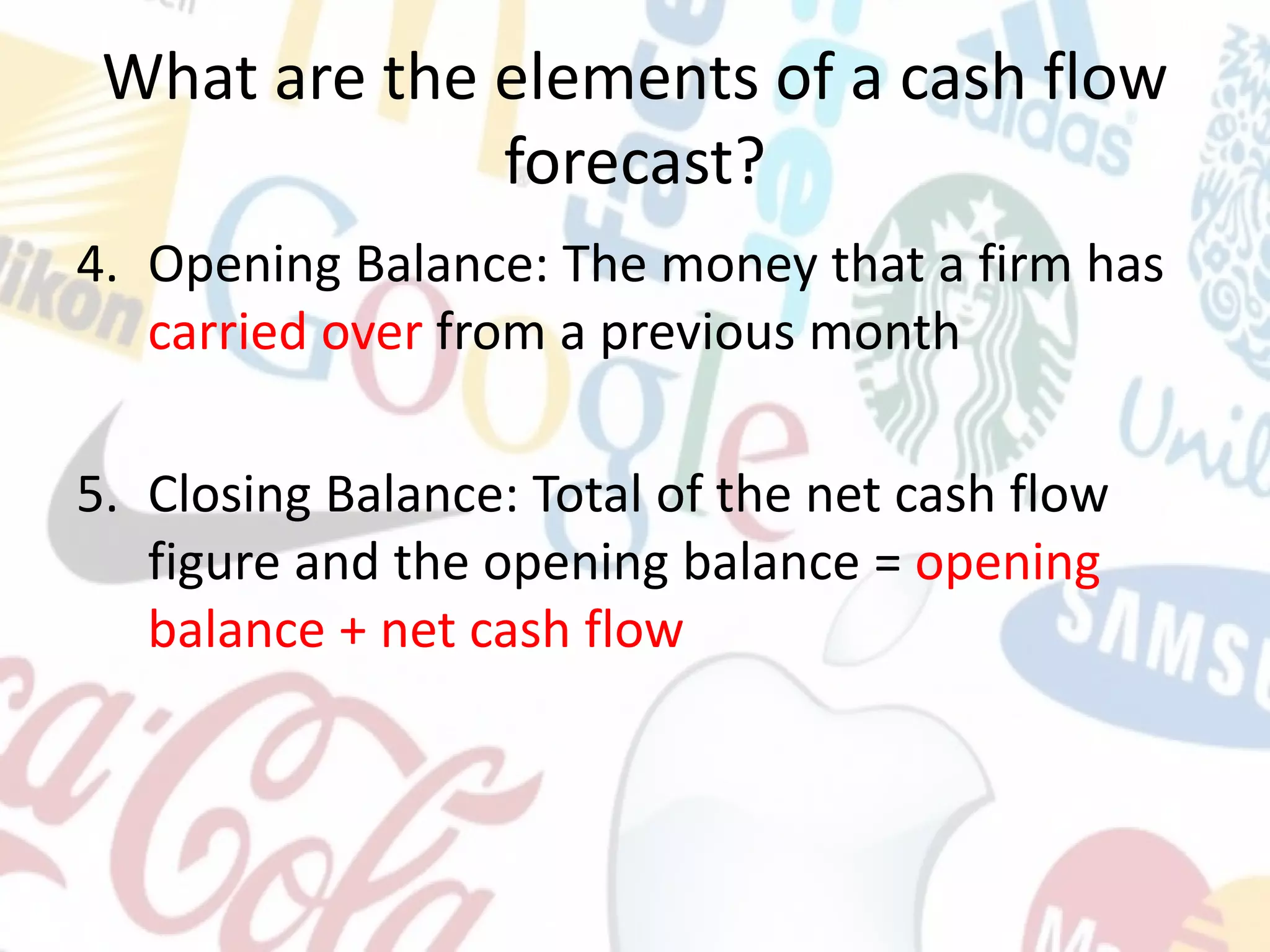 What are the elements of a cash flow forecast?

4. Opening Balance: The money that a firm has carried over from a previous month

5. Closing Balance: Total of the net cash flow figure and the opening balance = opening balance + net cash flow